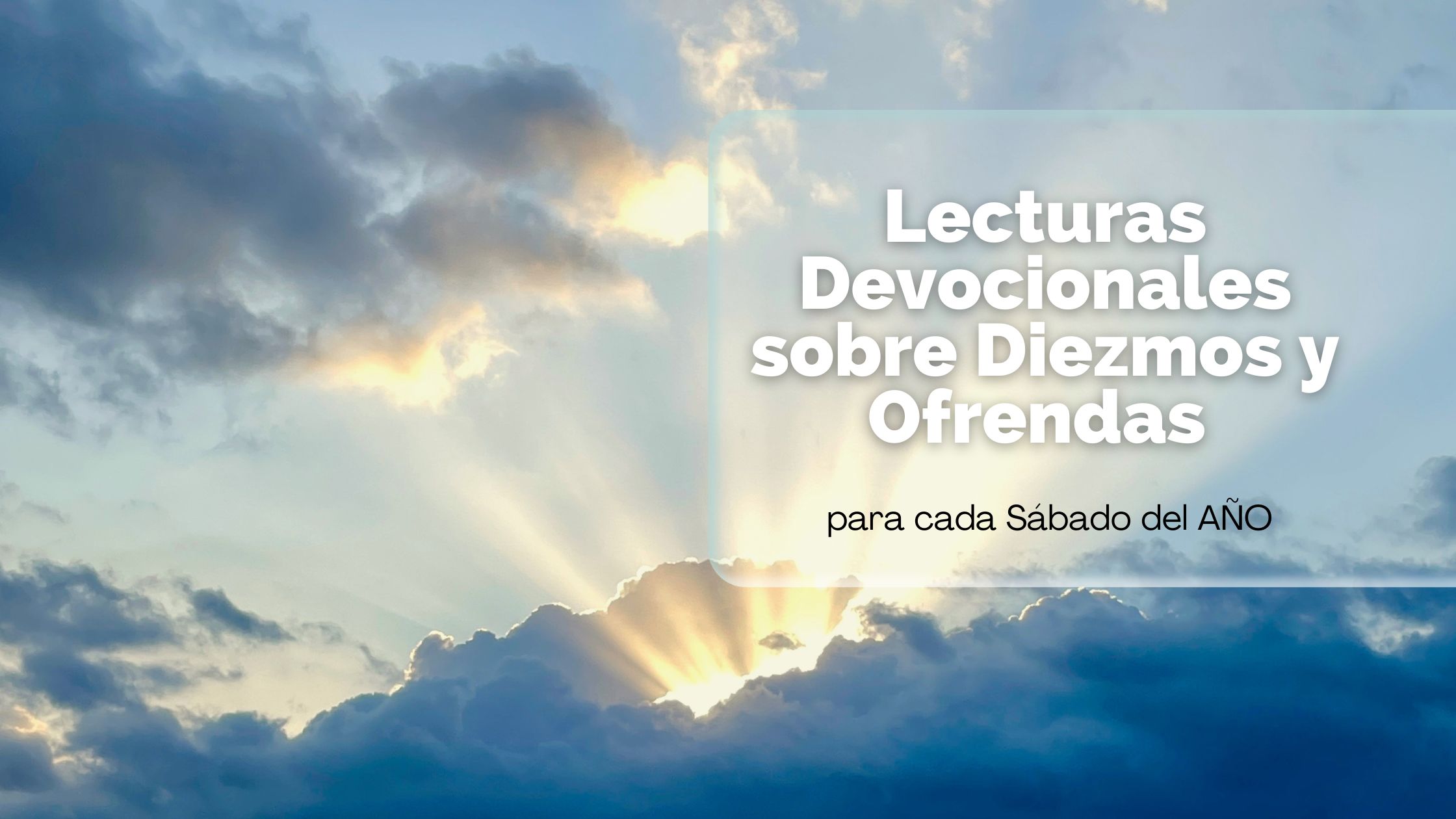 Lecturas Devocionales sobre Diezmos y Ofrendas

para cada Sábado del AÑO